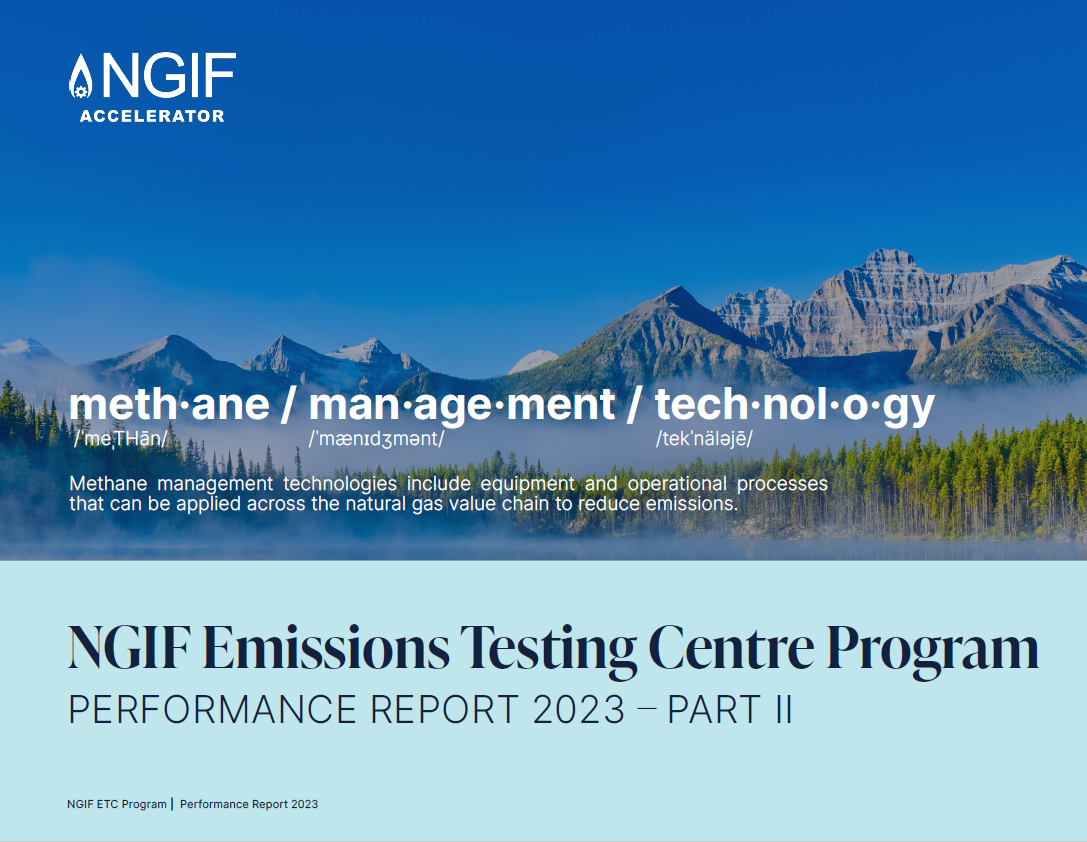 NGIF
ACCELERATOR

meth·ane / man·age·ment / tech·nol·o·gy
/ˈmeˌTHān/ /ˈmænɪdʒmənt/ /tekˈnäləjē/

Methane management technologies include equipment and operational processes that can be applied across the natural gas value chain to reduce emissions.

NGIF Emissions Testing Centre Program
PERFORMANCE REPORT 2023 – PART II

NGIF ETC Program | Performance Report 2023